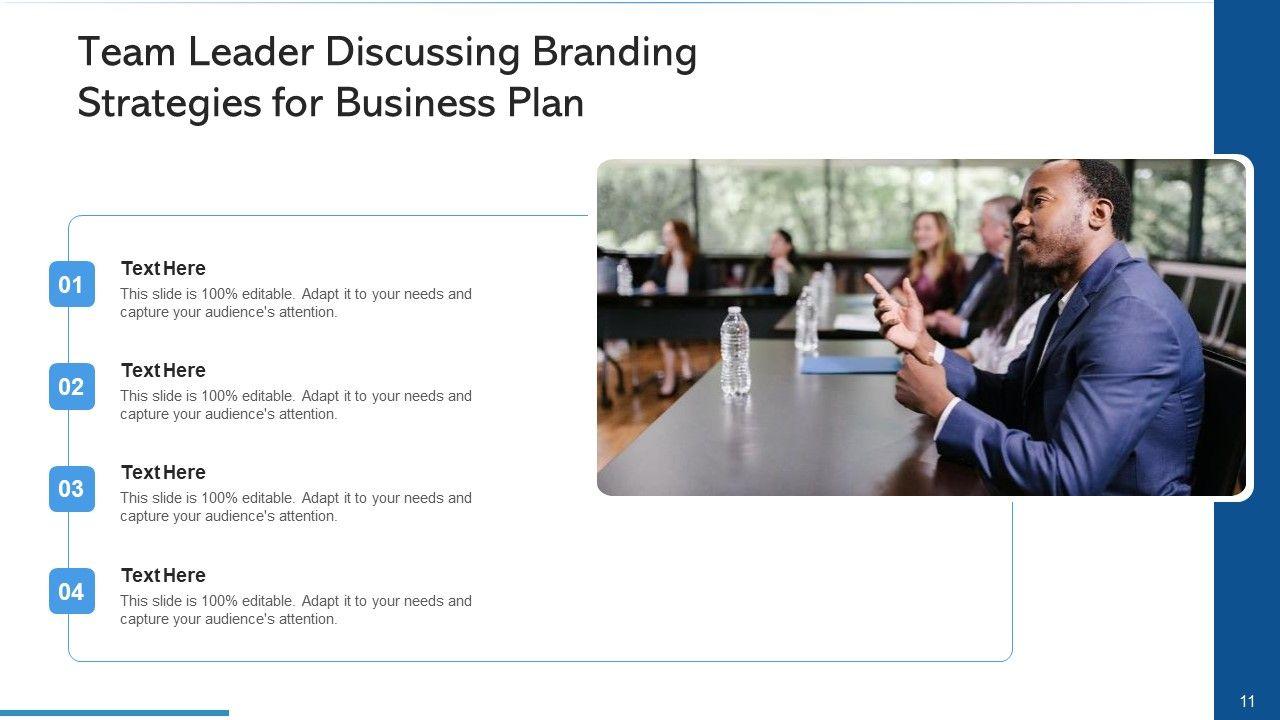 Team Leader Discussing Branding Strategies for Business Plan

01
Text Here
This slide is 100% editable. Adapt it to your needs and capture your audience's attention.

02
Text Here
This slide is 100% editable. Adapt it to your needs and capture your audience's attention.

03
Text Here
This slide is 100% editable. Adapt it to your needs and capture your audience's attention.

04
Text Here
This slide is 100% editable. Adapt it to your needs and capture your audience's attention.

11